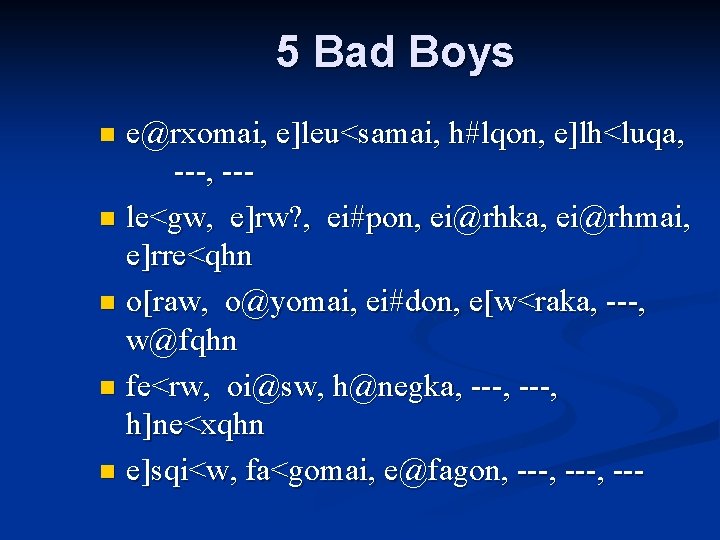 5 Bad Boys

e@rxomai, e]leu<samai, h#lqon, e]lh<luqa, ---, ---

le<gw, e]rw?, ei#pon, ei@rhka, ei@rhmai, e]rre<qhn

o[raw, o@yomai, ei#don, e[w<raka, ---, w@fqhn

fe<rw, oi@sw, h@negka, ---, ---, h]ne<xqhn

e]sqi<w, fa<gomai, e@fagon, ---, ---, ---